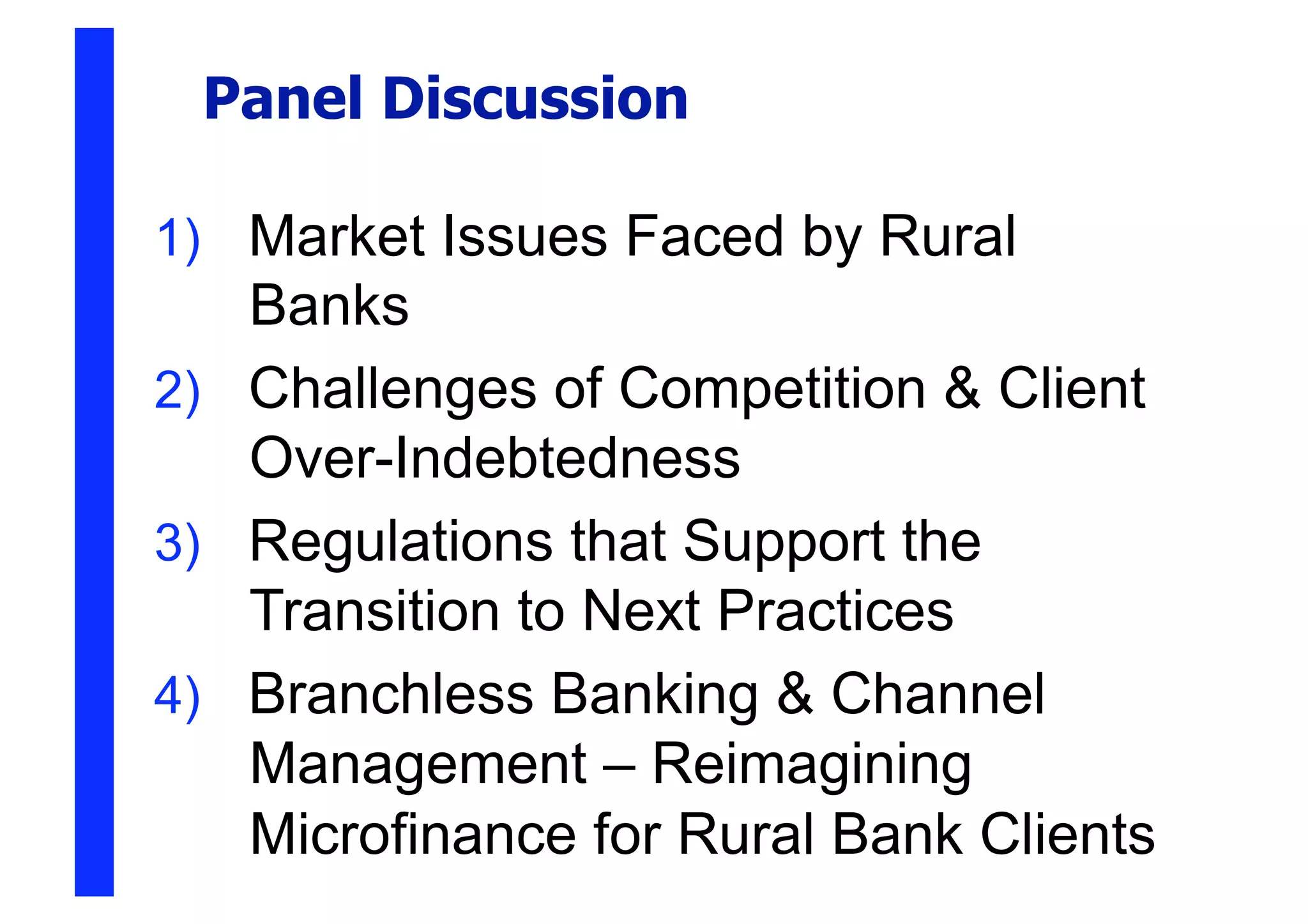 Panel Discussion

1) Market Issues Faced by Rural Banks

2) Challenges of Competition & Client Over-Indebtedness

3) Regulations that Support the Transition to Next Practices

4) Branchless Banking & Channel Management – Reimagining Microfinance for Rural Bank Clients